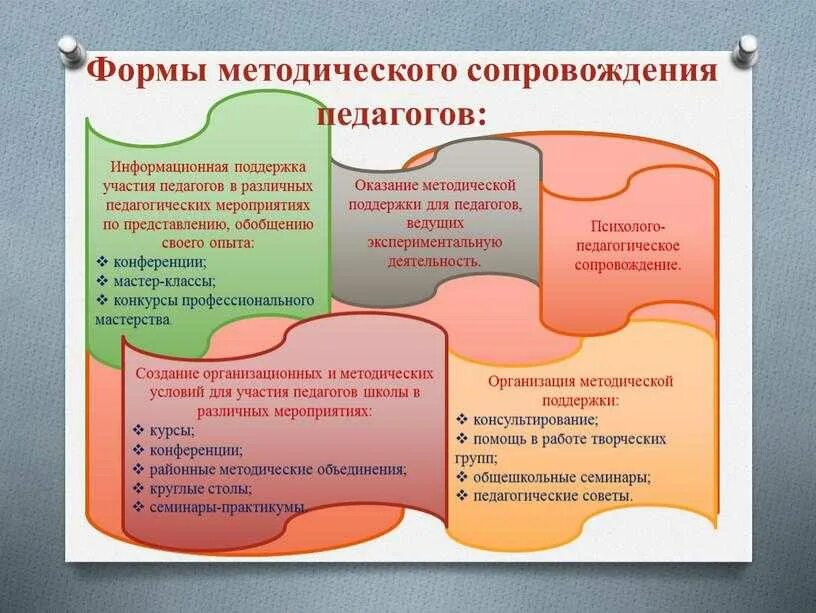 Формы методического сопровождения педагогов:

Информационная поддержка участия педагогов в различных педагогических мероприятиях по представлению, обобщению своего опыта:
❖ конференции;
❖ мастер-классы;
❖ конкурсы профессионального мастерства.

Оказание методической поддержки для педагогов, ведущих экспериментальную деятельность.

Психолого-педагогическое сопровождение.

Создание организационных и методических условий для участия педагогов школы в различных мероприятиях:
❖ курсы;
❖ конференции;
❖ районные методические объединения;
❖ круглые столы;
❖ семинары-практикумы.

Организация методической поддержки:
❖ консультирование;
❖ помощь в работе творческих групп;
❖ общешкольные семинары;
❖ педагогические советы.